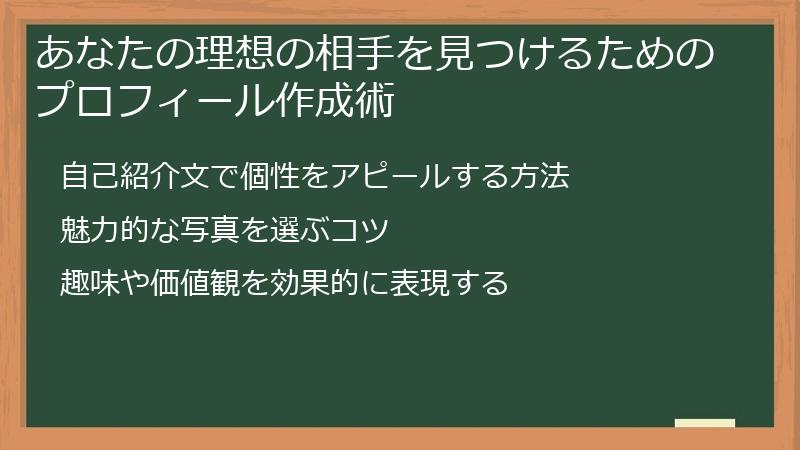 あなたの理想の相手を見つけるためのプロフィール作成術

自己紹介文で個性をアピールする方法

魅力的な写真を選ぶコツ

趣味や価値観を効果的に表現する